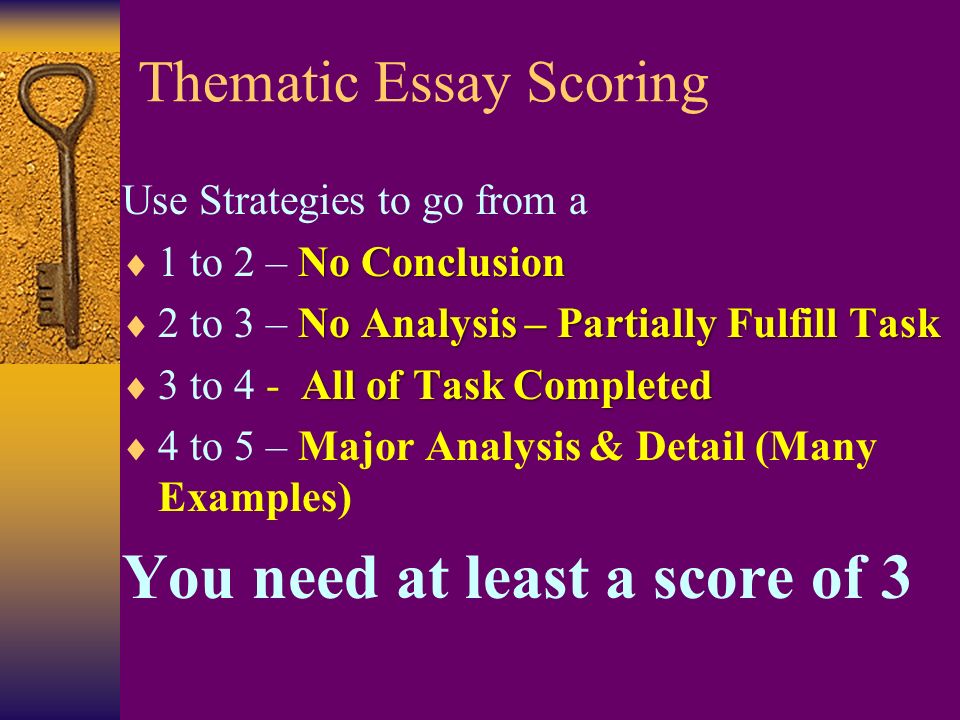 Thematic Essay Scoring

Use Strategies to go from a

♦ 1 to 2 – No Conclusion

♦ 2 to 3 – No Analysis – Partially Fulfill Task

♦ 3 to 4 - All of Task Completed

♦ 4 to 5 – Major Analysis & Detail (Many Examples)

You need at least a score of 3